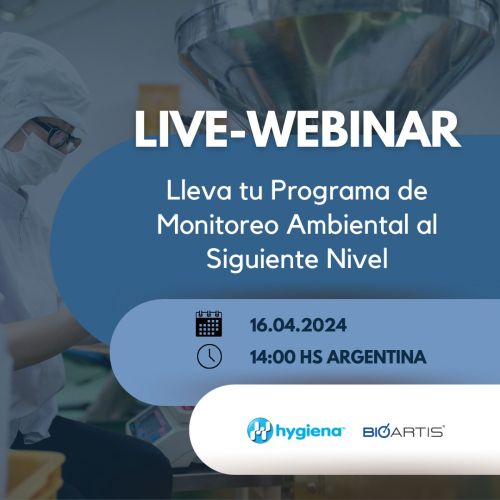 LIVE-WEBINAR

Lleva tu Programa de Monitoreo Ambiental al Siguiente Nivel

16.04.2024

14:00 HS ARGENTINA

hygiena

BIOARTIS